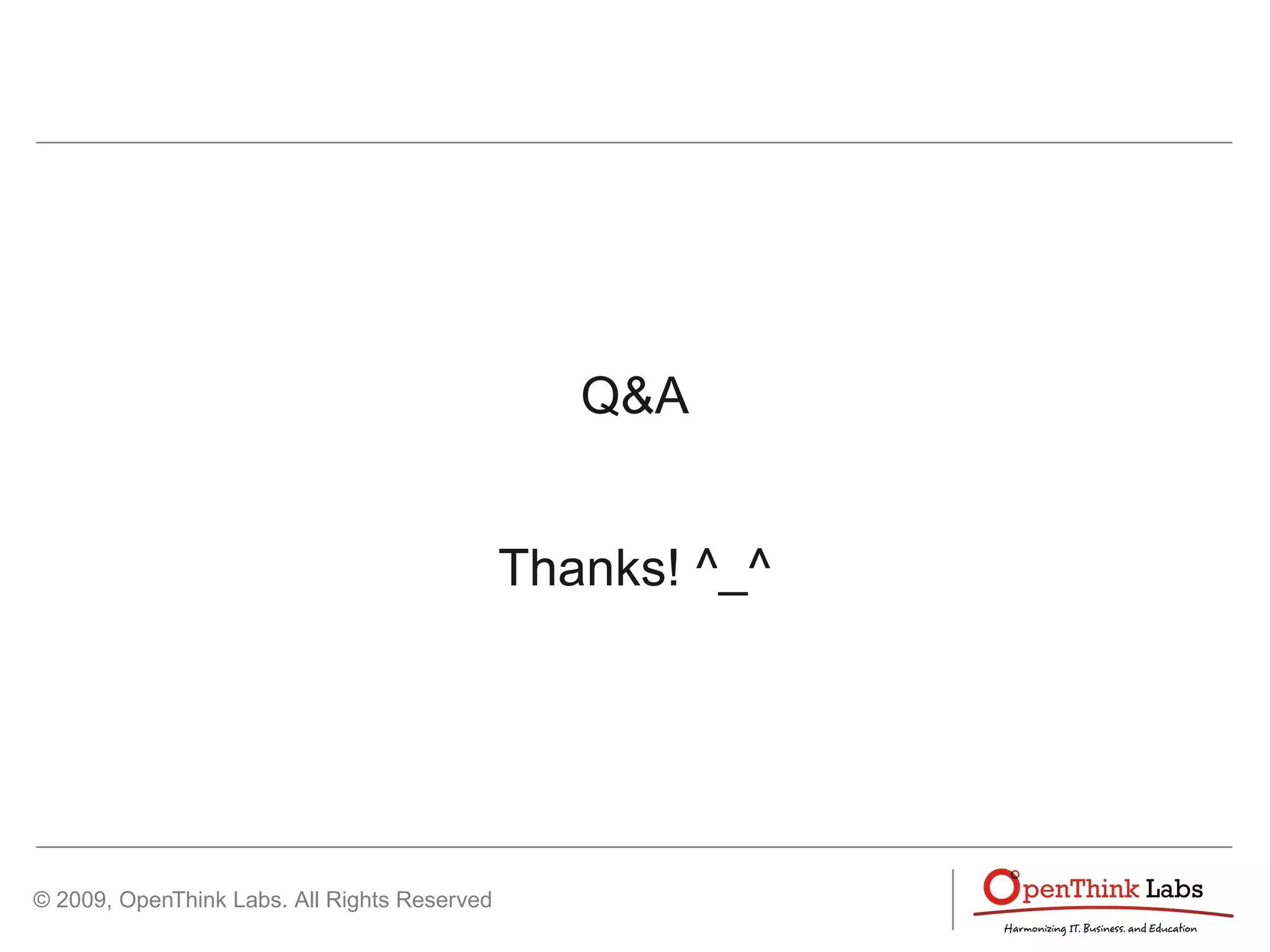 Q&A

Thanks! ^_^

© 2009, OpenThink Labs. All Rights Reserved

OpenThink Labs
Harmonizing IT, Business, and Education